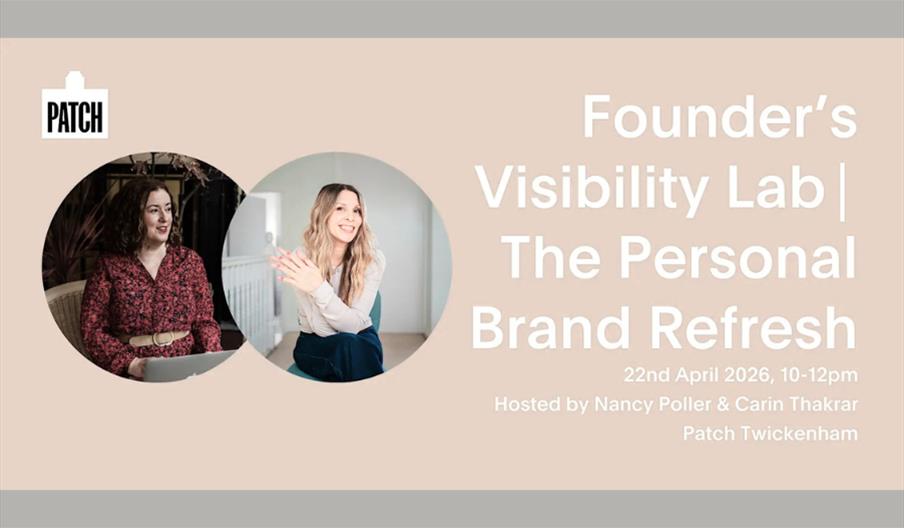 PATCH

Founder's Visibility Lab | The Personal Brand Refresh

22nd April 2026, 10-12pm
Hosted by Nancy Poller & Carin Thakrar
Patch Twickenham